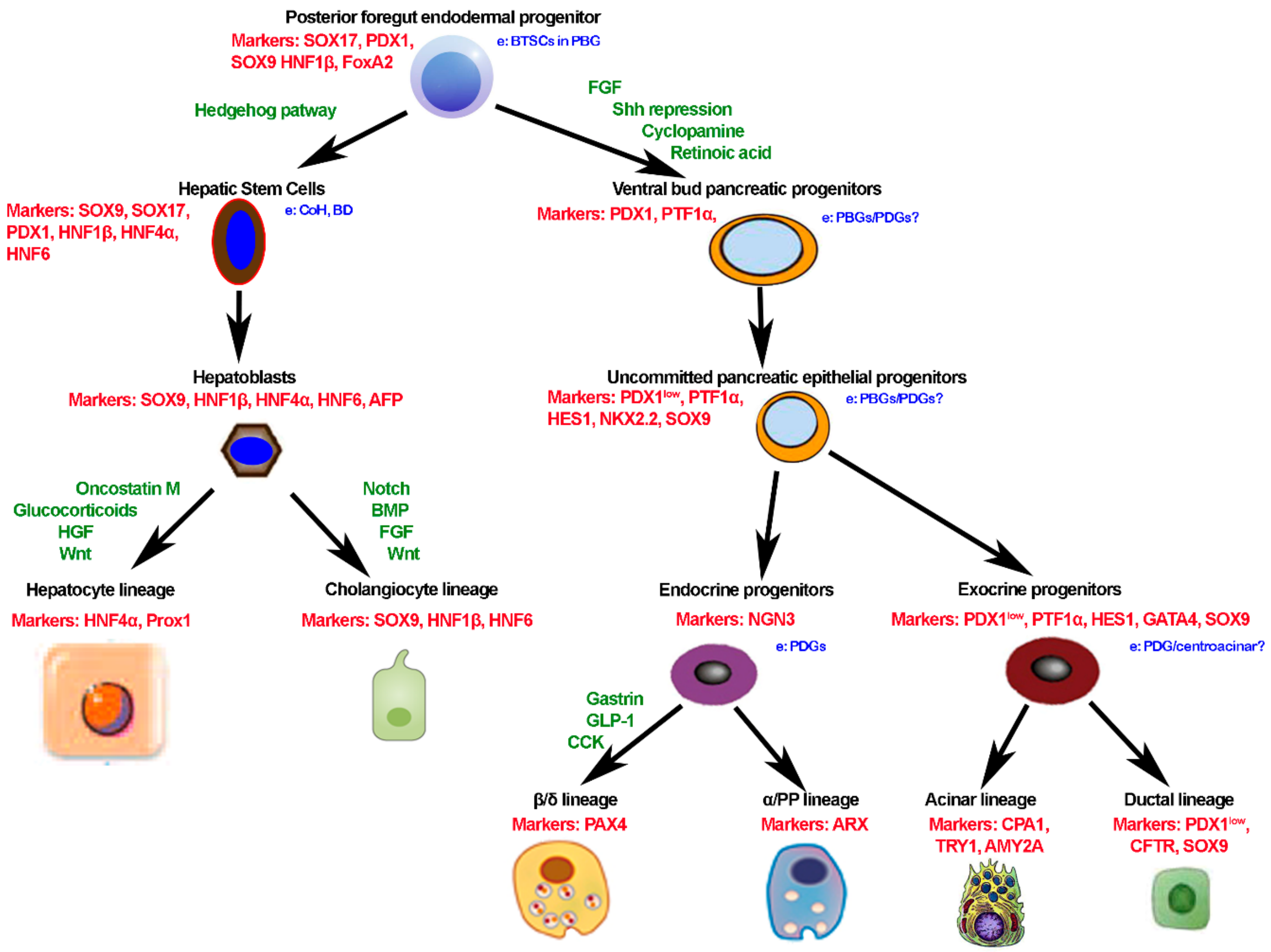 Posterior foregut endodermal progenitor
Markers: SOX17, PDX1, SOX9 HNF1β, FoxA2
e: BTSCs in PBG

Hedgehog patway

FGF
Shh repression
Cyclopamine
Retinoic acid

Hepatic Stem Cells
Markers: SOX9, SOX17, PDX1, HNF1β, HNF4α, HNF6
e: CoH, BD

Ventral bud pancreatic progenitors
Markers: PDX1, PTF1α,
e: PBGs/PDGs?

Hepatoblasts
Markers: SOX9, HNF1β, HNF4α, HNF6, AFP

Uncommitted pancreatic epithelial progenitors
Markers: PDX1$^{low}$, PTF1α, HES1, NKX2.2, SOX9
e: PBGs/PDGs?

Oncostatin M
Glucocorticoids
HGF
Wnt

Notch
BMP
FGF
Wnt

Hepatocyte lineage
Markers: HNF4α, Prox1

Cholangiocyte lineage
Markers: SOX9, HNF1β, HNF6

Endocrine progenitors
Markers: NGN3
e: PDGs

Exocrine progenitors
Markers: PDX1$^{low}$, PTF1α, HES1, GATA4, SOX9
e: PDG/centroacinar?

Gastrin
GLP-1
CCK

β/δ lineage
Markers: PAX4

α/PP lineage
Markers: ARX

Acinar lineage
Markers: CPA1, TRY1, AMY2A

Ductal lineage
Markers: PDX1$^{low}$, CFTR, SOX9